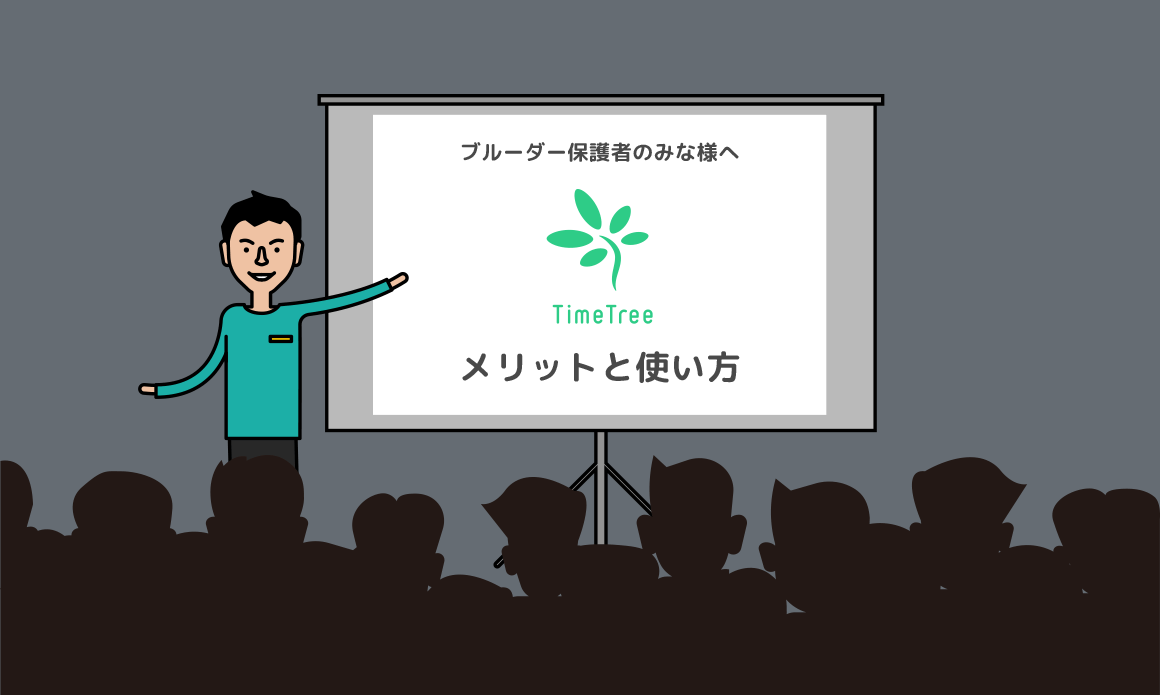 ブルーダー保護者のみな様へ

TimeTree

メリットと使い方